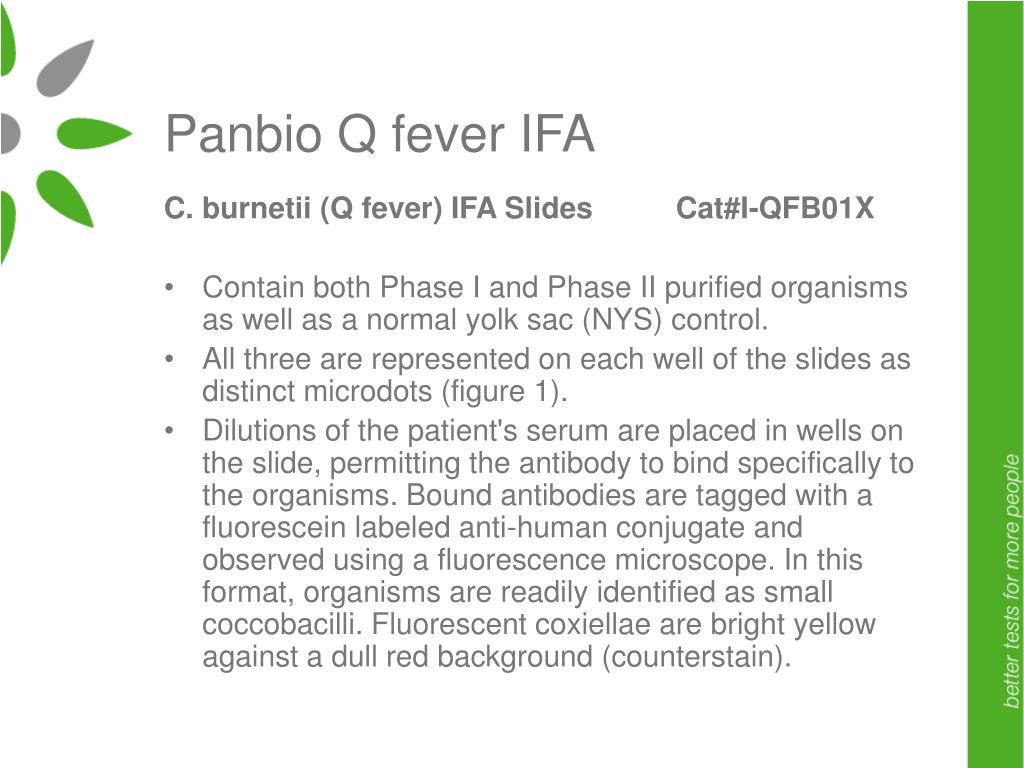 Panbio Q fever IFA

C. burnetii (Q fever) IFA Slides Cat#I-QFB01X

• Contain both Phase I and Phase II purified organisms as well as a normal yolk sac (NYS) control.
• All three are represented on each well of the slides as distinct microdots (figure 1).
• Dilutions of the patient's serum are placed in wells on the slide, permitting the antibody to bind specifically to the organisms. Bound antibodies are tagged with a fluorescein labeled anti-human conjugate and observed using a fluorescence microscope. In this format, organisms are readily identified as small coccobacilli. Fluorescent coxiellae are bright yellow against a dull red background (counterstain).

better tests for more people